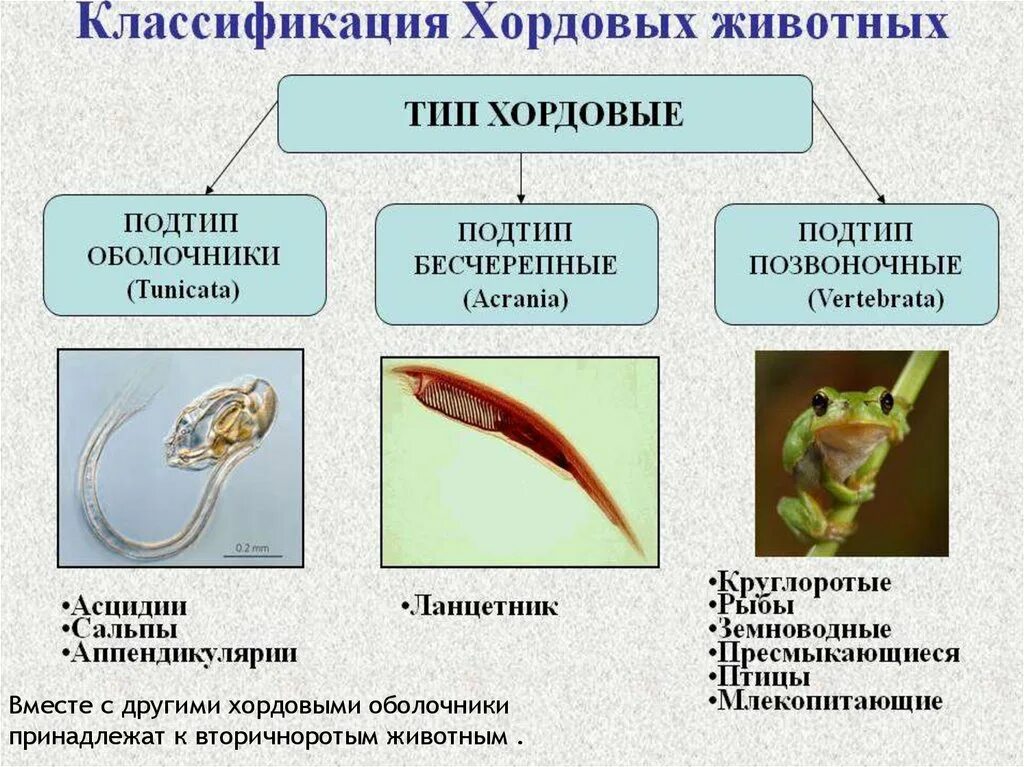 Классификация Хордовых животных

ТИП ХОРДОВЫЕ

ПОДТИП ОБОЛОЧНИКИ (Tunicata)

ПОДТИП БЕСЧЕРЕПНЫЕ (Acrania)

ПОДТИП ПОЗВОНОЧНЫЕ (Vertebrata)

0.2 mm

•Асцидии
•Сальпы
•Аппендикулярии

•Ланцетник

•Круглоротые
•Рыбы
•Земноводные
•Пресмыкающиеся
•Птицы
•Млекопитающие

Вместе с другими хордовыми оболочники принадлежат к вторичноротым животным .